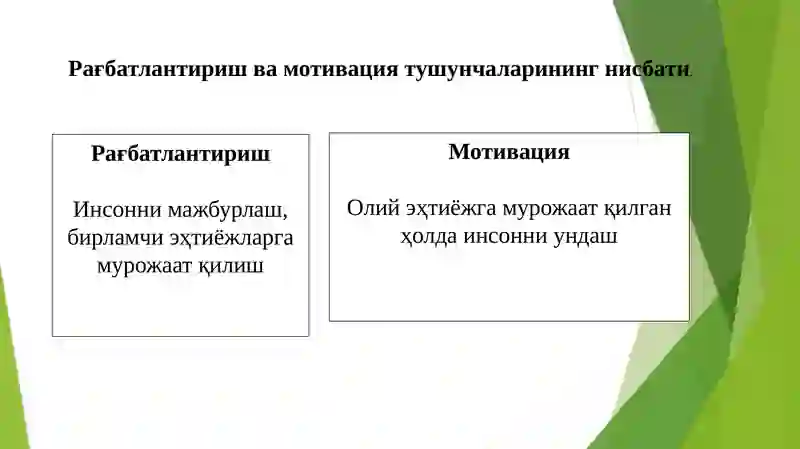 Рағбатлантириш ва мотивация тушунчаларининг нисбати.

Рағбатлантириш

Инсонни мажбурлаш, бирламчи эҳтиёжларга мурожаат қилиш

Мотивация

Олий эҳтиёжга мурожаат қилган ҳолда инсонни ундаш